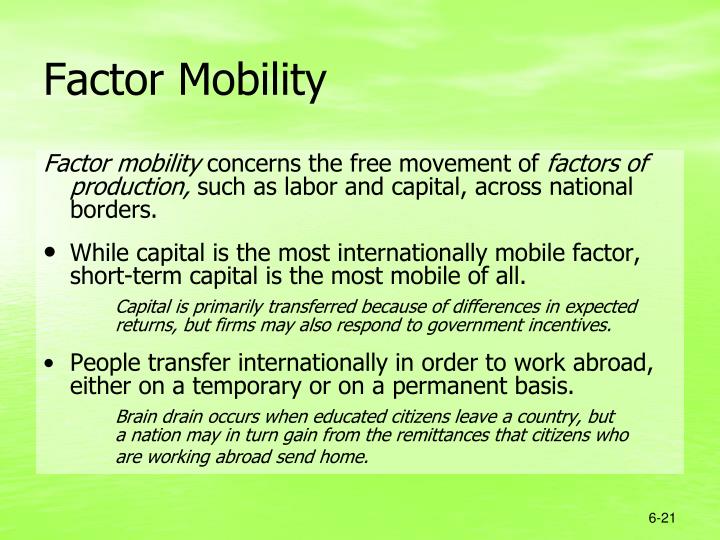 Factor Mobility

Factor mobility concerns the free movement of factors of production, such as labor and capital, across national borders.

• While capital is the most internationally mobile factor, short-term capital is the most mobile of all.

Capital is primarily transferred because of differences in expected returns, but firms may also respond to government incentives.

• People transfer internationally in order to work abroad, either on a temporary or on a permanent basis.

Brain drain occurs when educated citizens leave a country, but a nation may in turn gain from the remittances that citizens who are working abroad send home.

6-21